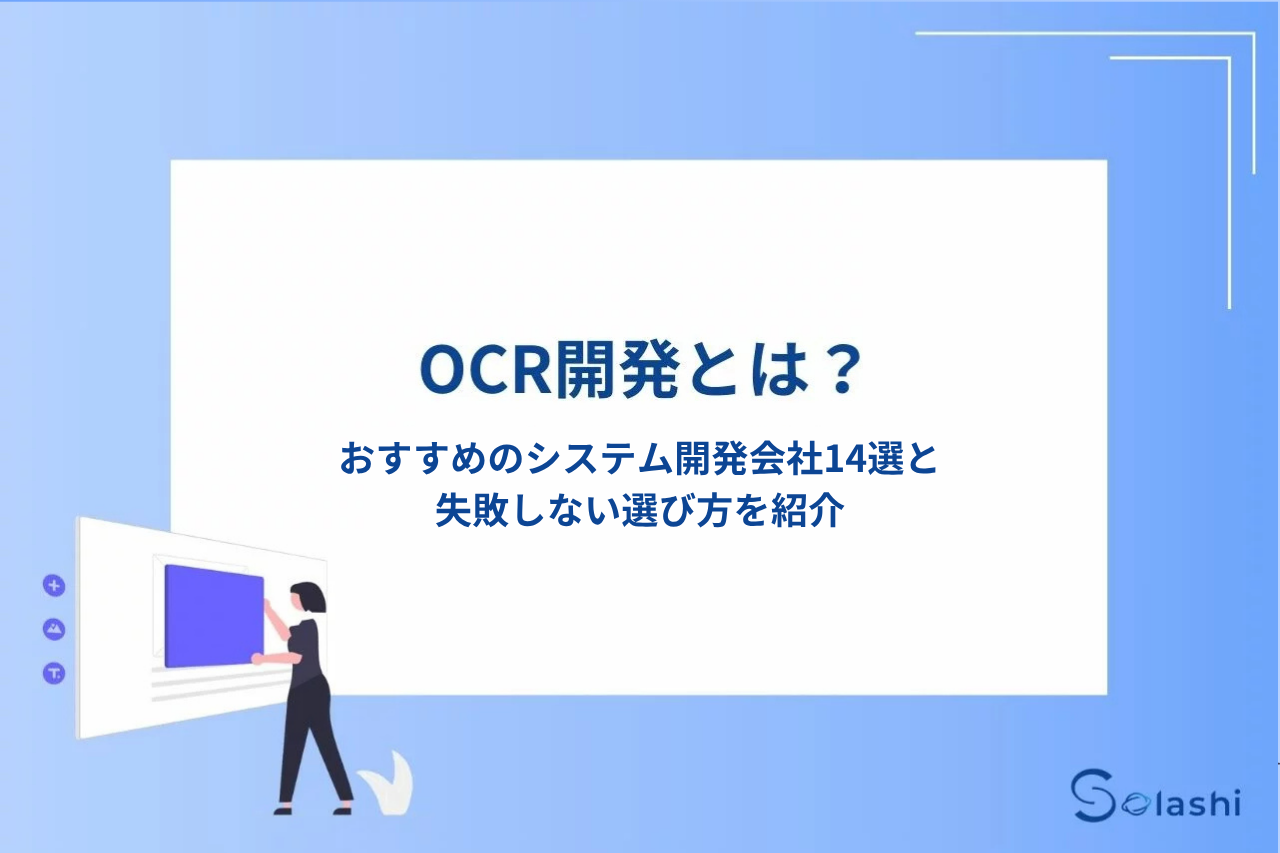 OCR開発とは？

おすすめのシステム開発会社14選と失敗しない選び方を紹介

Solashi